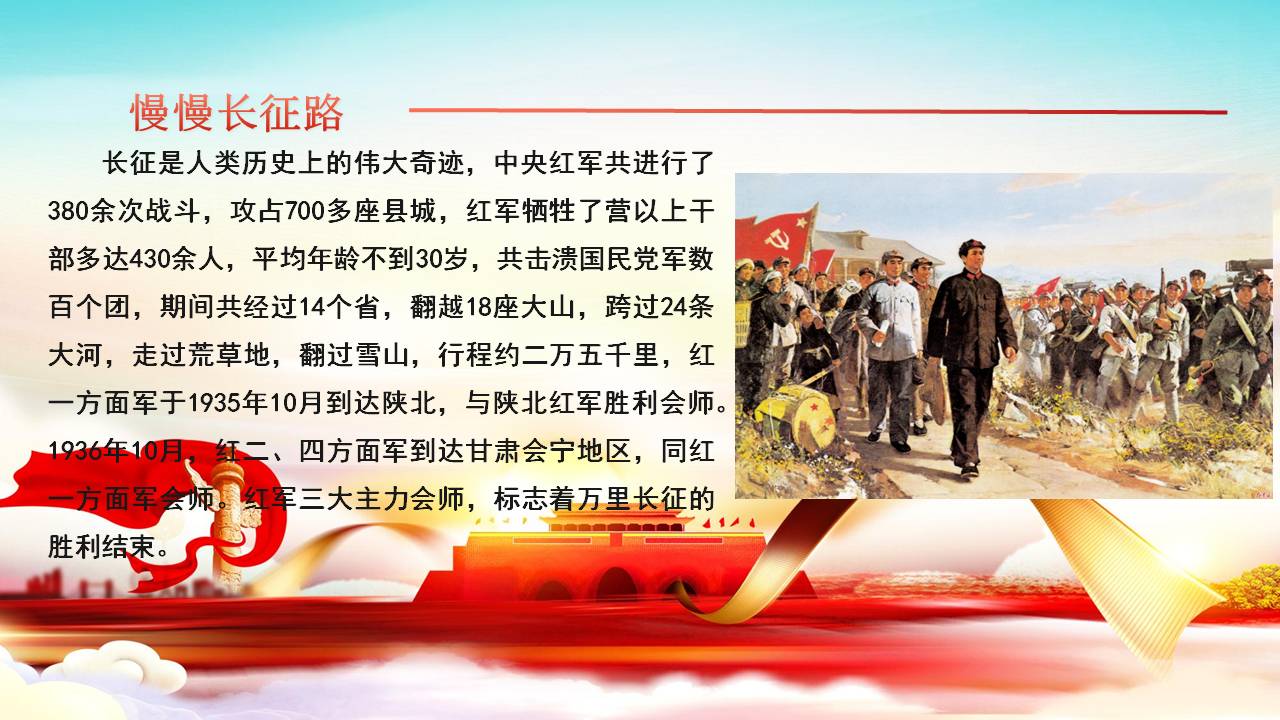 慢慢长征路

长征是人类历史上的伟大奇迹，中央红军共进行了380余次战斗，攻占700多座县城，红军牺牲了营以上干部多达430余人，平均年龄不到30岁，共击溃国民党军数百个团，期间共经过14个省，翻越18座大山，跨过24条大河，走过荒草地，翻过雪山，行程约二万五千里，红一方面军于1935年10月到达陕北，与陕北红军胜利会师。1936年10月，红二、四方面军到达甘肃会宁地区，同红一方面军会师。红军三大主力会师，标志着万里长征的胜利结束。